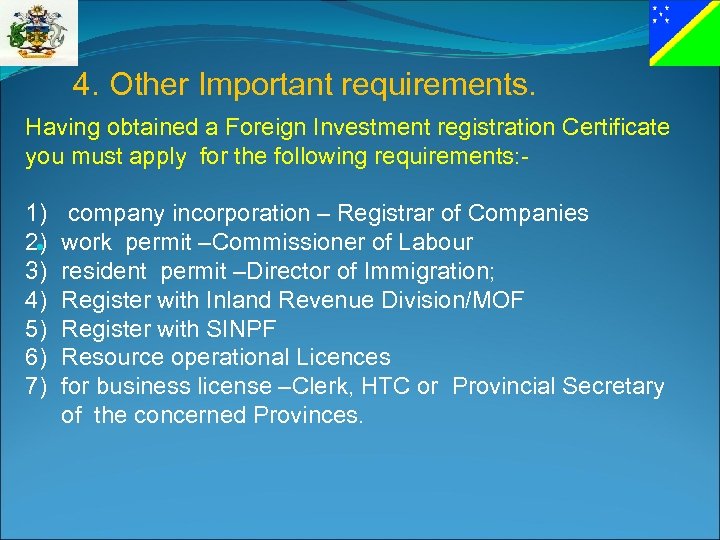 4. Other Important requirements.

Having obtained a Foreign Investment registration Certificate you must apply for the following requirements:-

1) company incorporation – Registrar of Companies
2) work permit –Commissioner of Labour
3) resident permit –Director of Immigration;
4) Register with Inland Revenue Division/MOF
5) Register with SINPF
6) Resource operational Licences
7) for business license –Clerk, HTC or Provincial Secretary of the concerned Provinces.